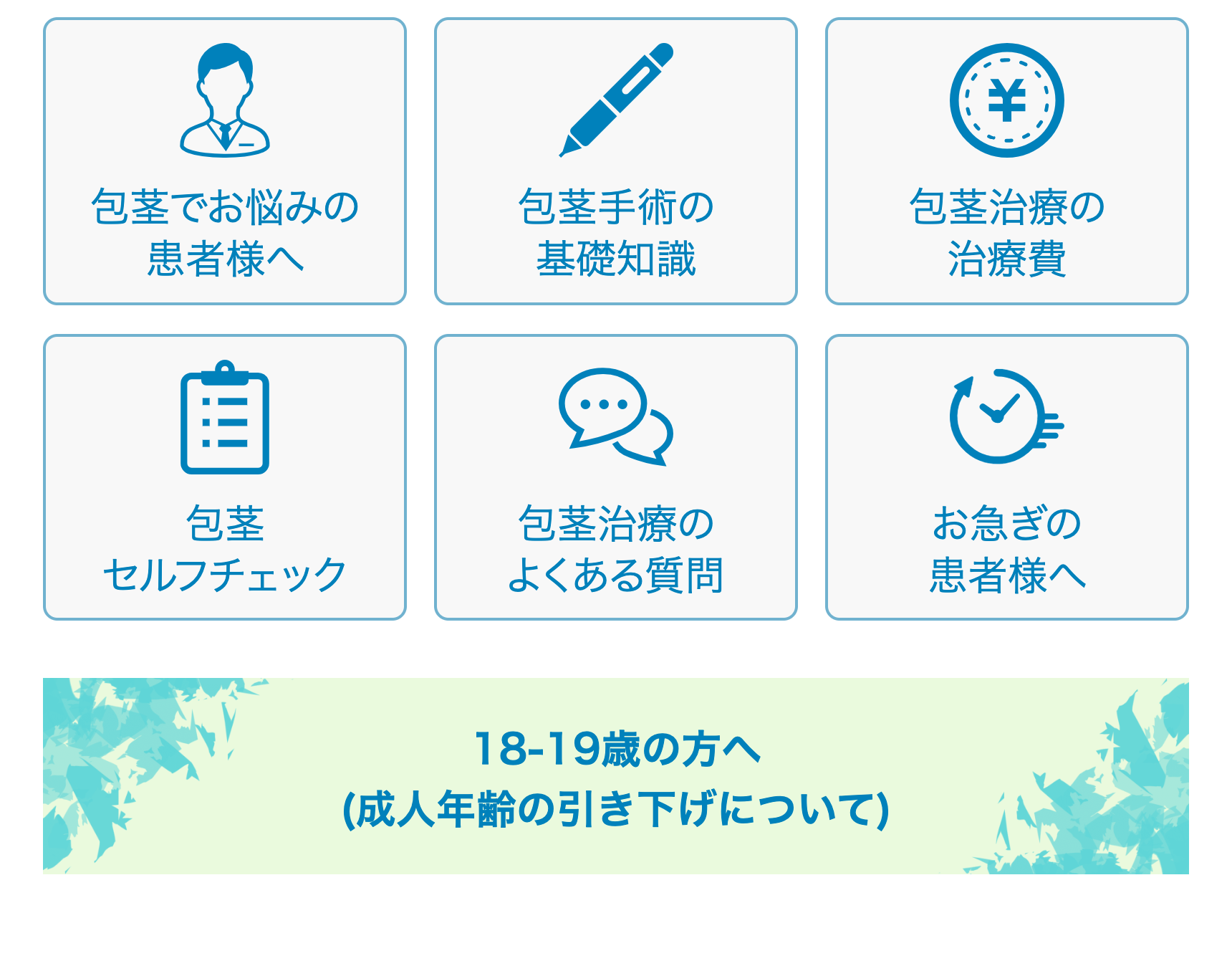 包茎でお悩みの
患者様へ

包茎手術の
基礎知識

¥

包茎治療の
治療費

包茎
セルフチェック

包茎治療の
よくある質問

お急ぎの
患者様へ

18-19歳の方へ
(成人年齢の引き下げについて)